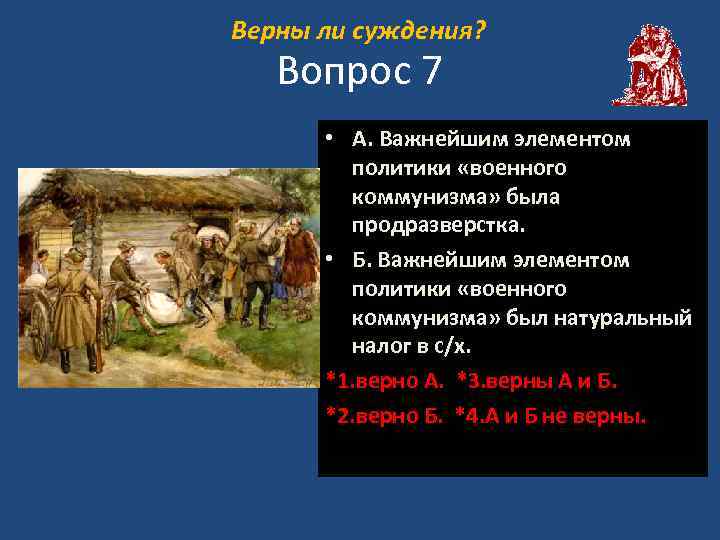 Верны ли суждения?
Вопрос 7

• А. Важнейшим элементом политики «военного коммунизма» была продразверстка.
• Б. Важнейшим элементом политики «военного коммунизма» был натуральный налог в с/х.

*1.верно А. *3.верны А и Б.
*2.верно Б. *4.А и Б не верны.